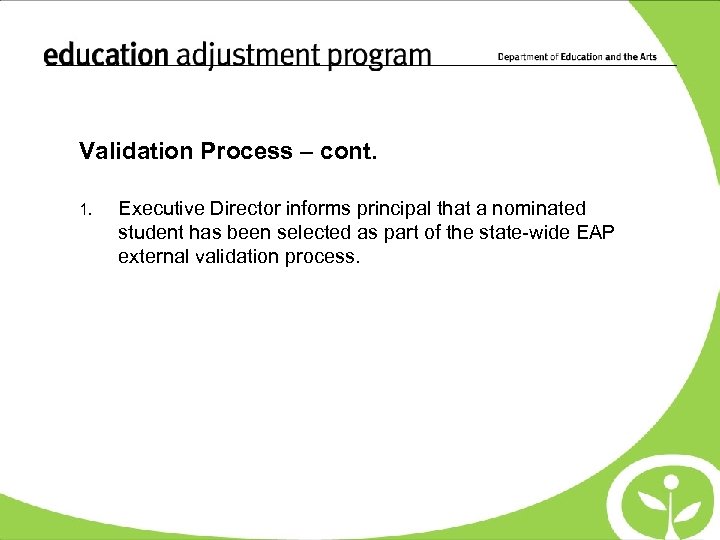 education adjustment program

Department of Education and the Arts

Validation Process – cont.

1. Executive Director informs principal that a nominated student has been selected as part of the state-wide EAP external validation process.